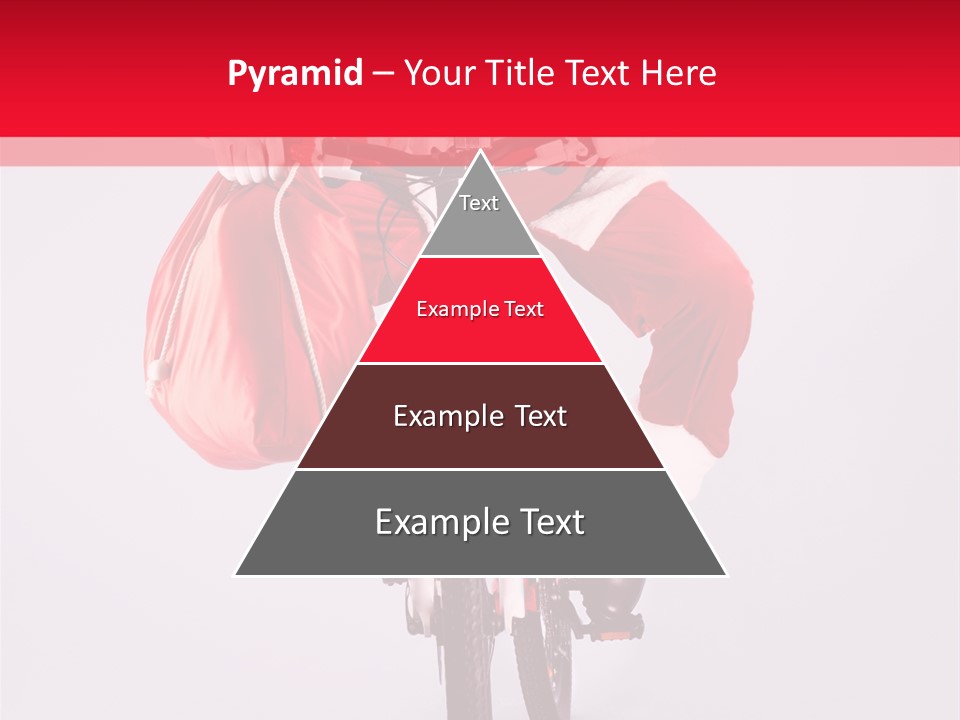 Pyramid – Your Title Text Here

Text

Example Text

Example Text

Example Text